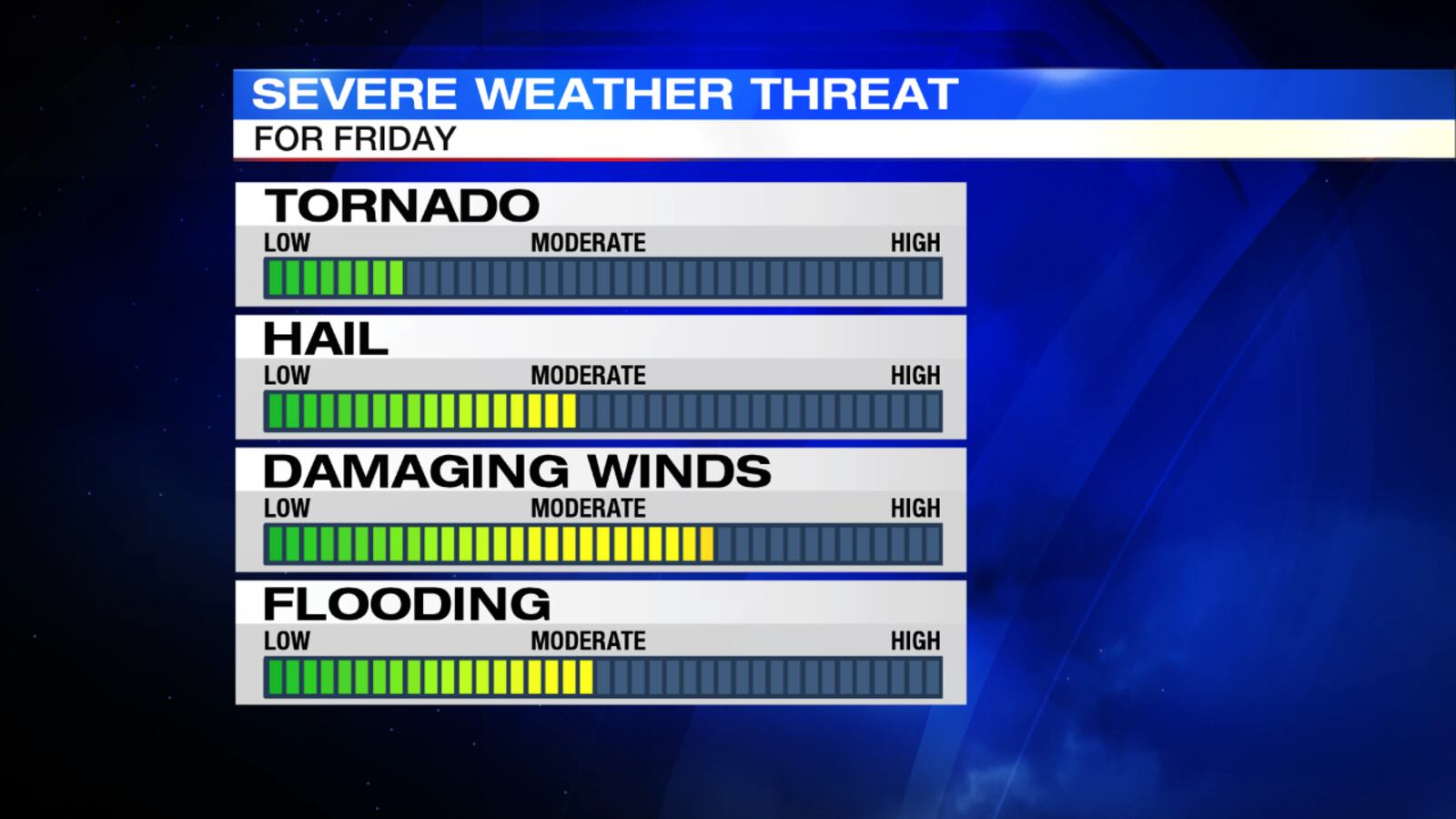 SEVERE WEATHER THREAT
FOR FRIDAY

TORNADO
LOW MODERATE HIGH

HAIL
LOW MODERATE HIGH

DAMAGING WINDS
LOW MODERATE HIGH

FLOODING
LOW MODERATE HIGH